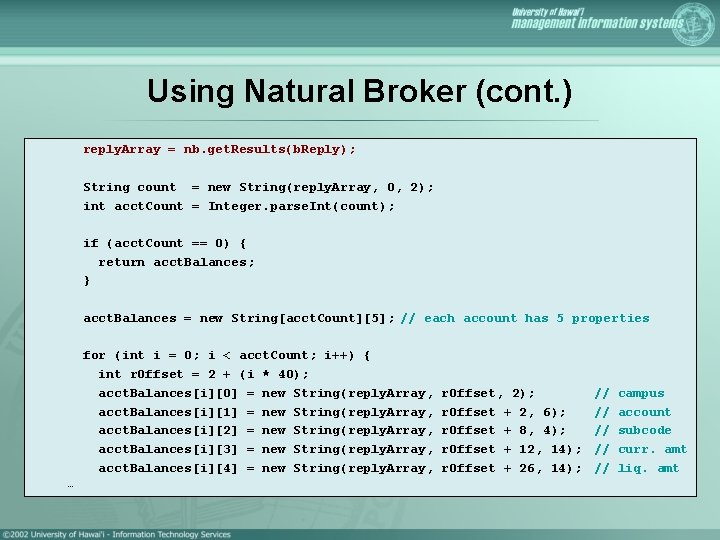 University of Hawai'i
management information systems

Using Natural Broker (cont.)

replyArray = nb.getResults(bReply);

String count  = new String(replyArray, 0, 2);
int acctCount = Integer.parseInt(count);

if (acctCount == 0) {
  return acctBalances;
}

acctBalances = new String[acctCount][5]; // each account has 5 properties

for (int i = 0; i < acctCount; i++) {
  int rOffset = 2 + (i * 40);
  acctBalances[i][0] = new String(replyArray, rOffset, 2);        // campus
  acctBalances[i][1] = new String(replyArray, rOffset + 2, 6);    // account
  acctBalances[i][2] = new String(replyArray, rOffset + 8, 4);    // subcode
  acctBalances[i][3] = new String(replyArray, rOffset + 12, 14); // curr. amt
  acctBalances[i][4] = new String(replyArray, rOffset + 26, 14); // liq. amt
…

©2002 University of Hawai'i - Information Technology Services